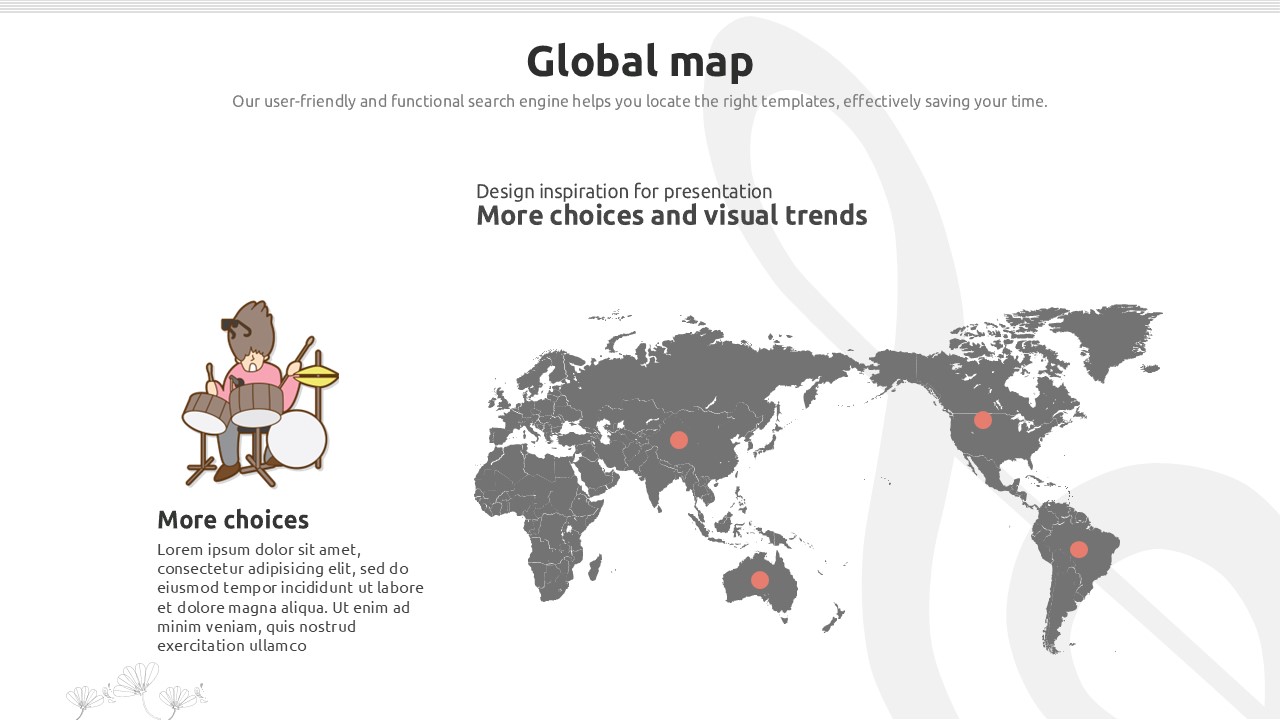 Global map

Our user-friendly and functional search engine helps you locate the right templates, effectively saving your time.

Design inspiration for presentation
More choices and visual trends

More choices

Lorem ipsum dolor sit amet, consectetur adipisicing elit, sed do eiusmod tempor incididunt ut labore et dolore magna aliqua. Ut enim ad minim veniam, quis nostrud exercitation ullamco